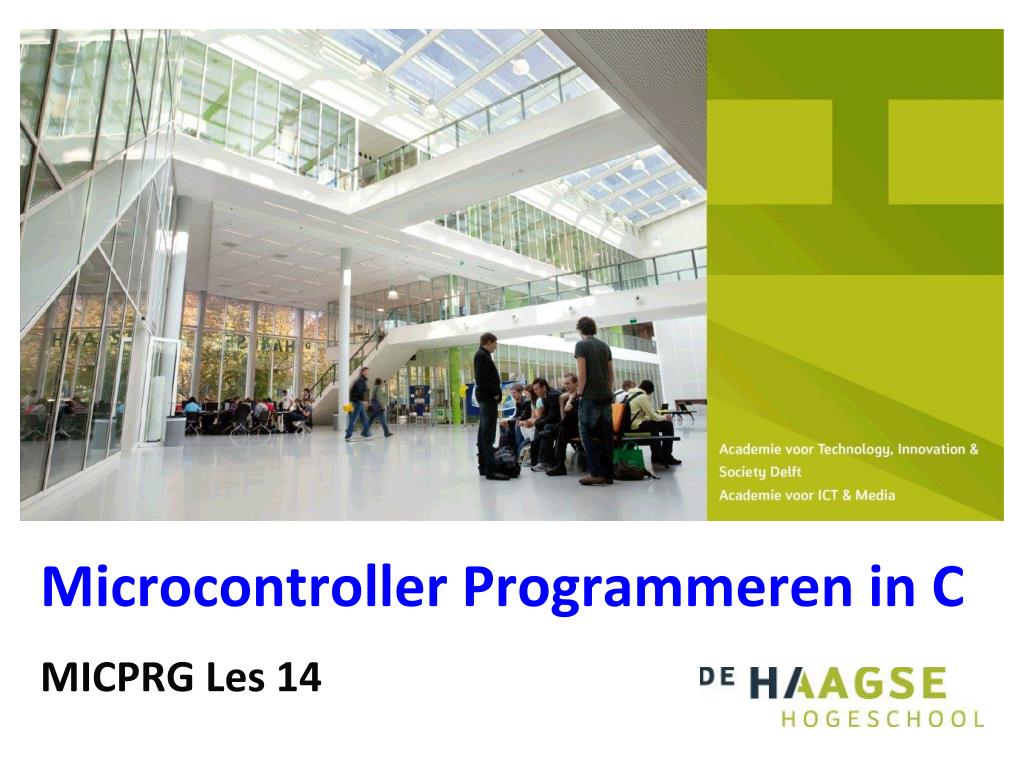 Academie voor Technology, Innovation & Society Delft
Academie voor ICT & Media

Microcontroller Programmeren in C

MICPRG Les 14

DE HAAGSE
HOGESCHOOL